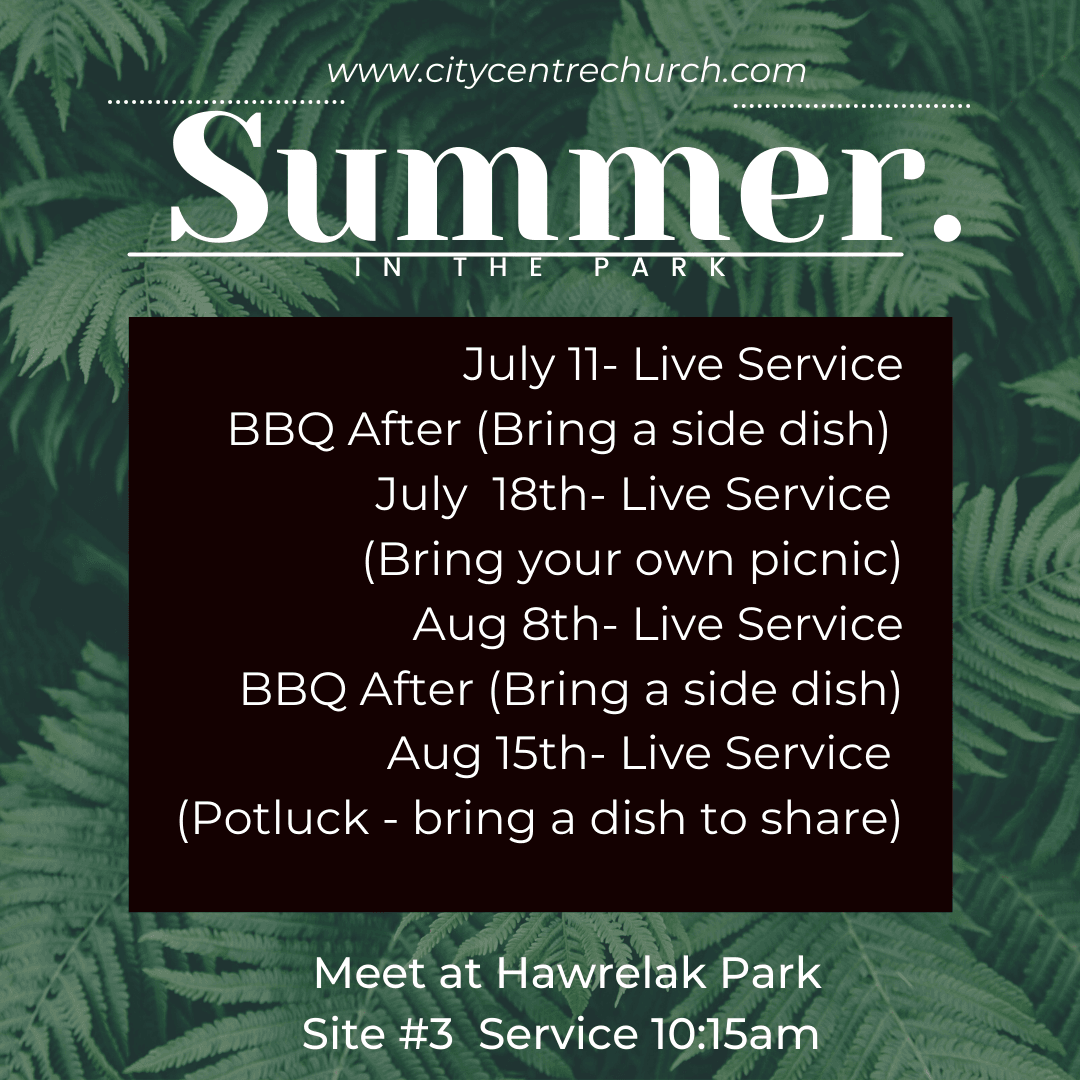 www.citycentrechurch.com

Summer.

IN THE PARK

July 11- Live Service
BBQ After (Bring a side dish)
July 18th- Live Service
(Bring your own picnic)
Aug 8th- Live Service
BBQ After (Bring a side dish)
Aug 15th- Live Service
(Potluck - bring a dish to share)

Meet at Hawrelak Park
Site #3 Service 10:15am